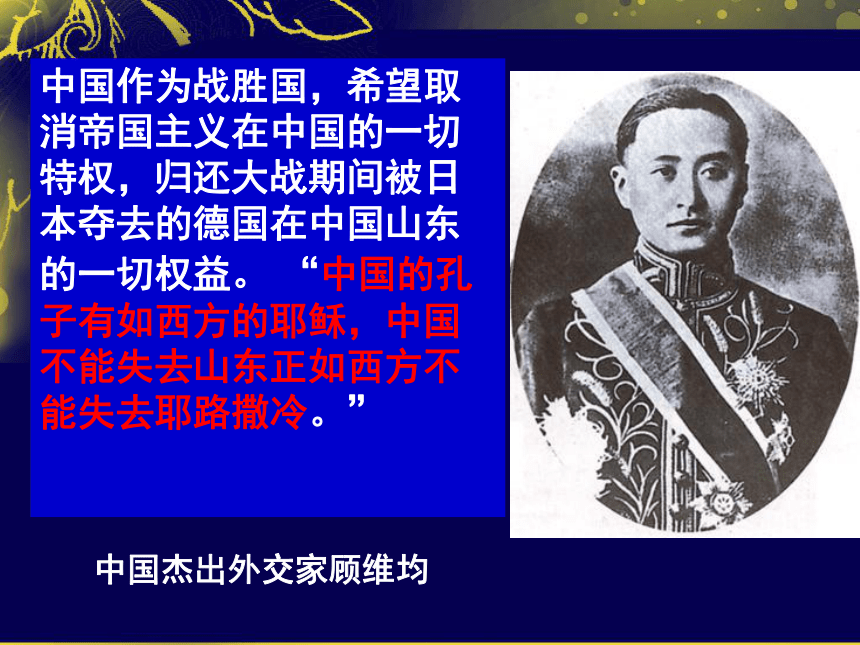 中国作为战胜国，希望取消帝国主义在中国的一切特权，归还大战期间被日本夺去的德国在中国山东的一切权益。“中国的孔子有如西方的耶稣，中国不能失去山东正如西方不能失去耶路撒冷。”

中国杰出外交家顾维均